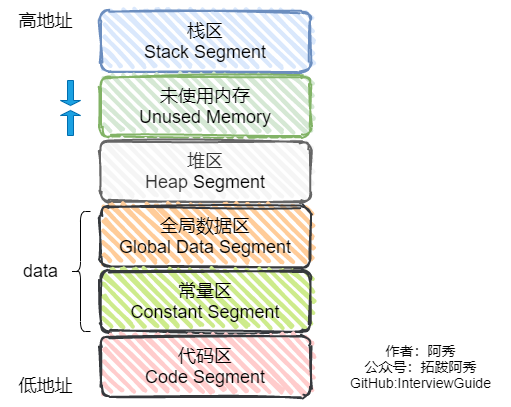 高地址

栈区
Stack Segment

未使用内存
Unused Memory

堆区
Heap Segment

data

全局数据区
Global Data Segment

常量区
Constant Segment

代码区
Code Segment

低地址

作者：阿秀
公众号：拓跋阿秀
GitHub:InterviewGuide